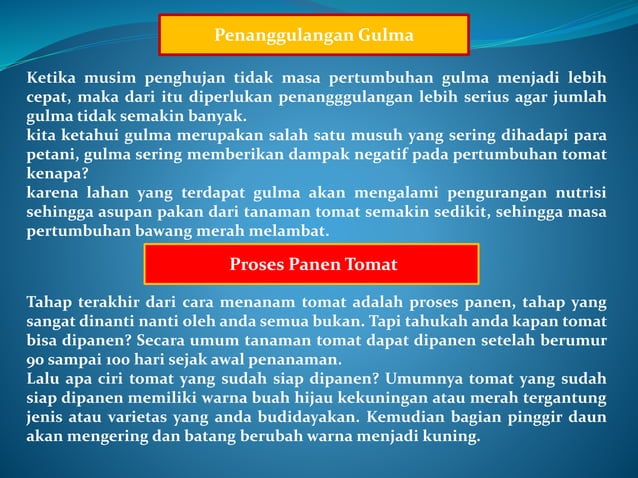 Penanggulangan Gulma

Ketika musim penghujan tidak masa pertumbuhan gulma menjadi lebih cepat, maka dari itu diperlukan penangggulangan lebih serius agar jumlah gulma tidak semakin banyak.
kita ketahui gulma merupakan salah satu musuh yang sering dihadapi para petani, gulma sering memberikan dampak negatif pada pertumbuhan tomat kenapa?
karena lahan yang terdapat gulma akan mengalami pengurangan nutrisi sehingga asupan pakan dari tanaman tomat semakin sedikit, sehingga masa pertumbuhan bawang merah melambat.

Proses Panen Tomat

Tahap terakhir dari cara menanam tomat adalah proses panen, tahap yang sangat dinanti nanti oleh anda semua bukan. Tapi tahukah anda kapan tomat bisa dipanen? Secara umum tanaman tomat dapat dipanen setelah berumur 90 sampai 100 hari sejak awal penanaman.
Lalu apa ciri tomat yang sudah siap dipanen? Umumnya tomat yang sudah siap dipanen memiliki warna buah hijau kekuningan atau merah tergantung jenis atau varietas yang anda budidayakan. Kemudian bagian pinggir daun akan mengering dan batang berubah warna menjadi kuning.